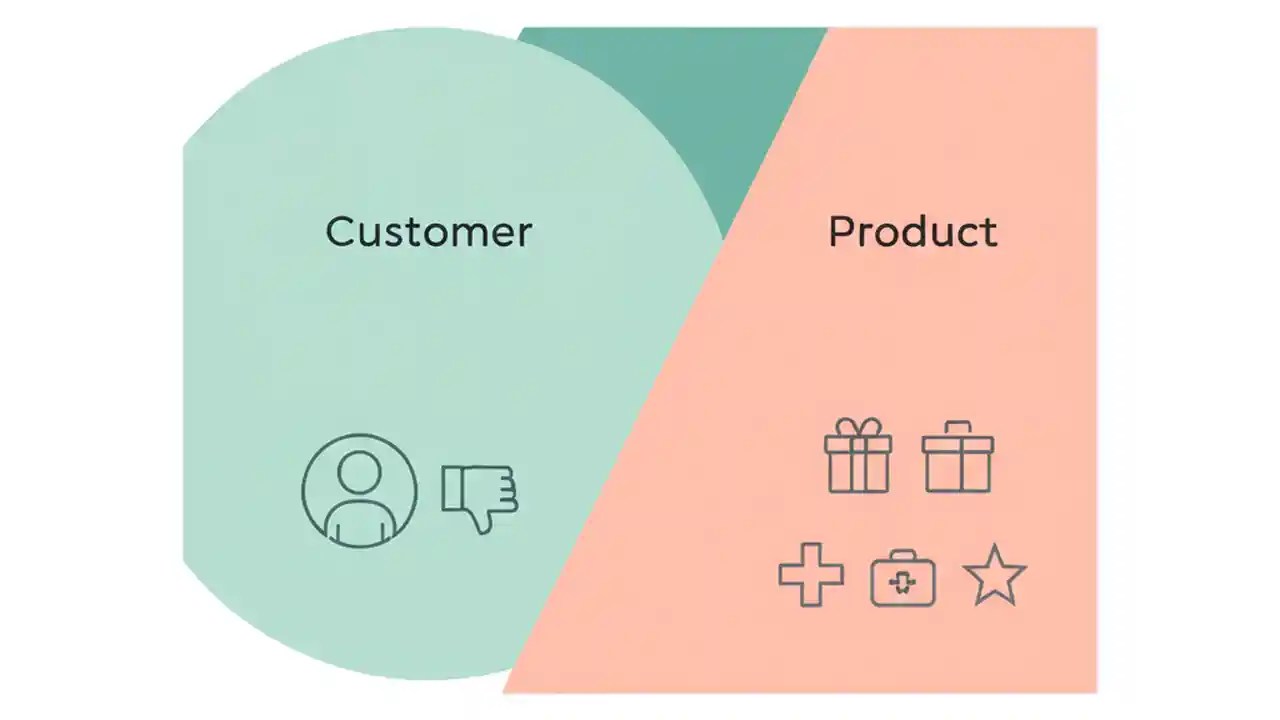 Customer

Product